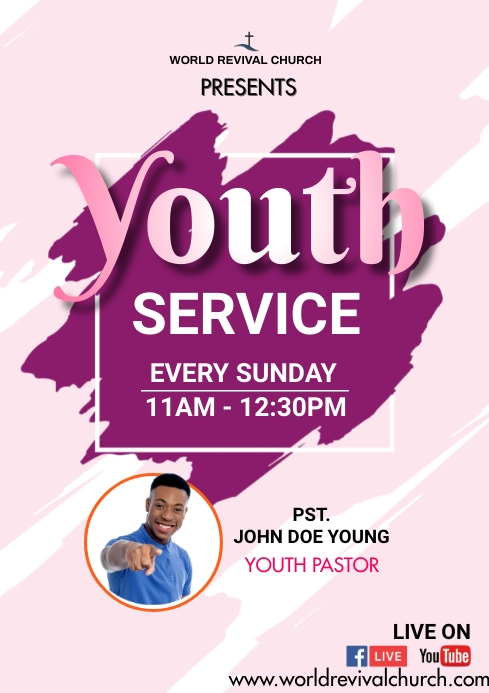 WORLD REVIVAL CHURCH

PRESENTS

Youth

SERVICE

EVERY SUNDAY

11AM - 12:30PM

PST.
JOHN DOE YOUNG

YOUTH PASTOR

LIVE ON

f LIVE YouTube

www.worldrevivalchurch.com